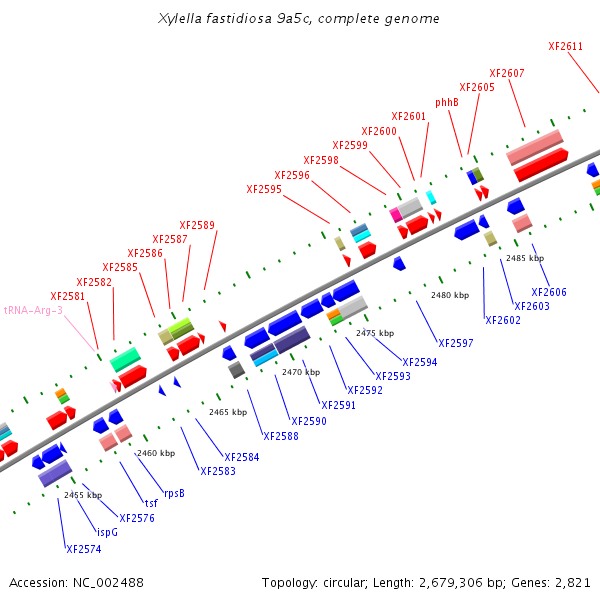 Xylella fastidiosa 9a5c, complete genome

XF2611
XF2607
XF2605
phhB
XF2601
XF2600
XF2599
XF2598
XF2596
XF2595
XF2589
XF2587
XF2586
XF2585
XF2582
XF2581
tRNA-Arg-3

2485 kbp
2480 kbp
2475 kbp
2470 kbp
2465 kbp
2460 kbp
2455 kbp

XF2606
XF2603
XF2602
XF2597
XF2594
XF2593
XF2592
XF2591
XF2590
XF2588
XF2584
XF2583
rpsB
tsf
XF2576
ispG
XF2574

Accession: NC_002488
Topology: circular; Length: 2,679,306 bp; Genes: 2,821